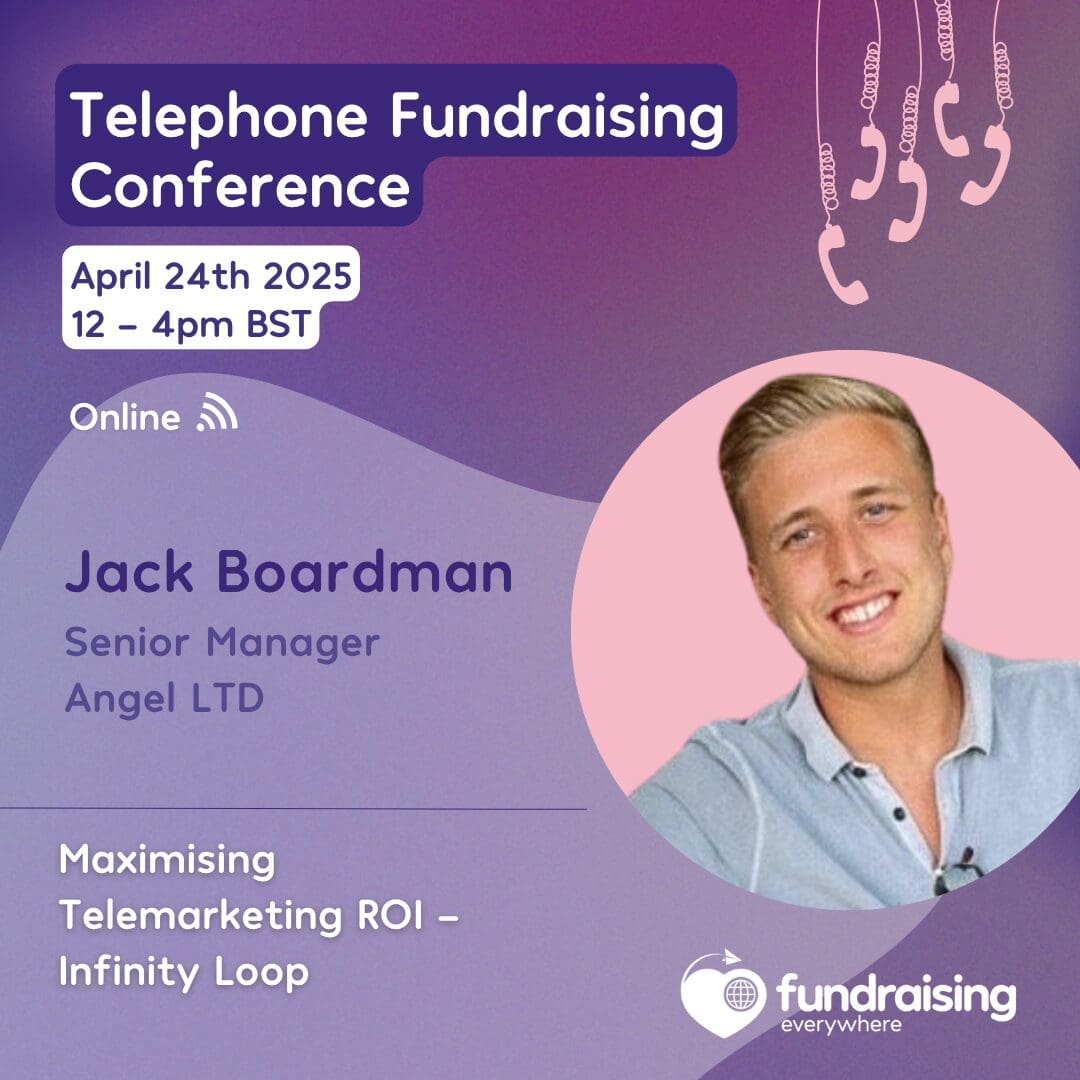 Telephone Fundraising Conference

April 24th 2025
12 – 4pm BST

Online

Jack Boardman
Senior Manager
Angel LTD

Maximising Telemarketing ROI – Infinity Loop

fundraising
everywhere